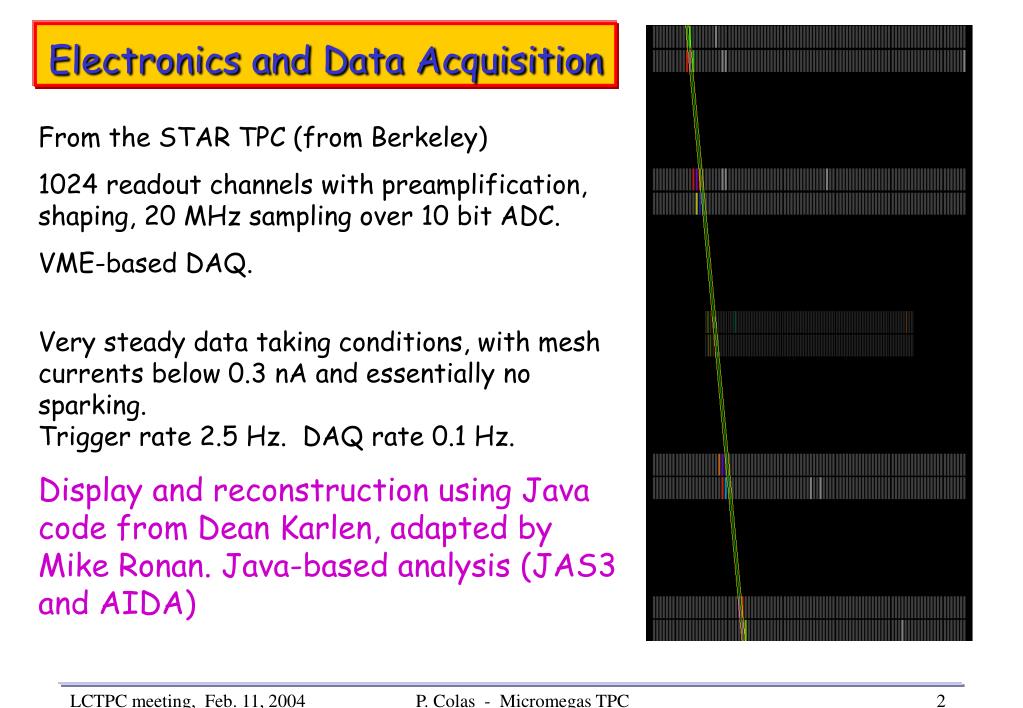 Electronics and Data Acquisition

From the STAR TPC (from Berkeley)

1024 readout channels with preamplification, shaping, 20 MHz sampling over 10 bit ADC.

VME-based DAQ.

Very steady data taking conditions, with mesh currents below 0.3 nA and essentially no sparking.
Trigger rate 2.5 Hz. DAQ rate 0.1 Hz.

Display and reconstruction using Java code from Dean Karlen, adapted by Mike Ronan. Java-based analysis (JAS3 and AIDA)

LCTPC meeting, Feb. 11, 2004 P. Colas - Micromegas TPC 2